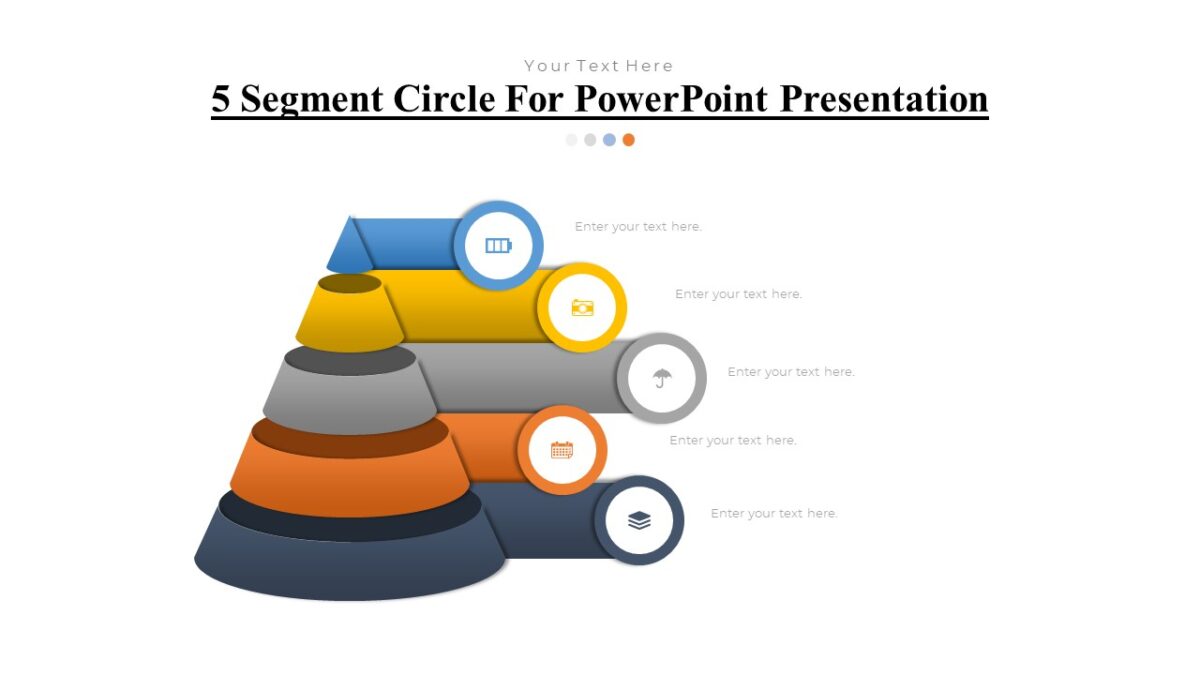 Your Text Here

5 Segment Circle For PowerPoint Presentation

Enter your text here.

Enter your text here.

Enter your text here.

Enter your text here.

Enter your text here.